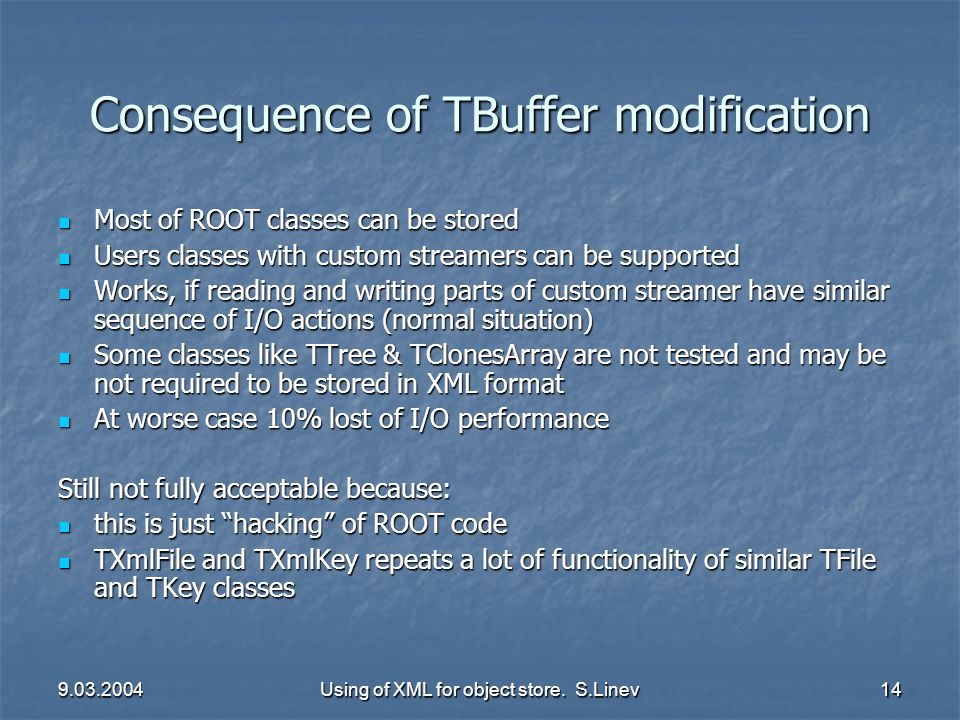 Consequence of TBuffer modification

- Most of ROOT classes can be stored
- Users classes with custom streamers can be supported
- Works, if reading and writing parts of custom streamer have similar sequence of I/O actions (normal situation)
- Some classes like TTree & TClonesArray are not tested and may be not required to be stored in XML format
- At worse case 10% lost of I/O performance

Still not fully acceptable because:
- this is just “hacking” of ROOT code
- TXmlFile and TXmlKey repeats a lot of functionality of similar TFile and TKey classes

9.03.2004 Using of XML for object store. S.Linev 14